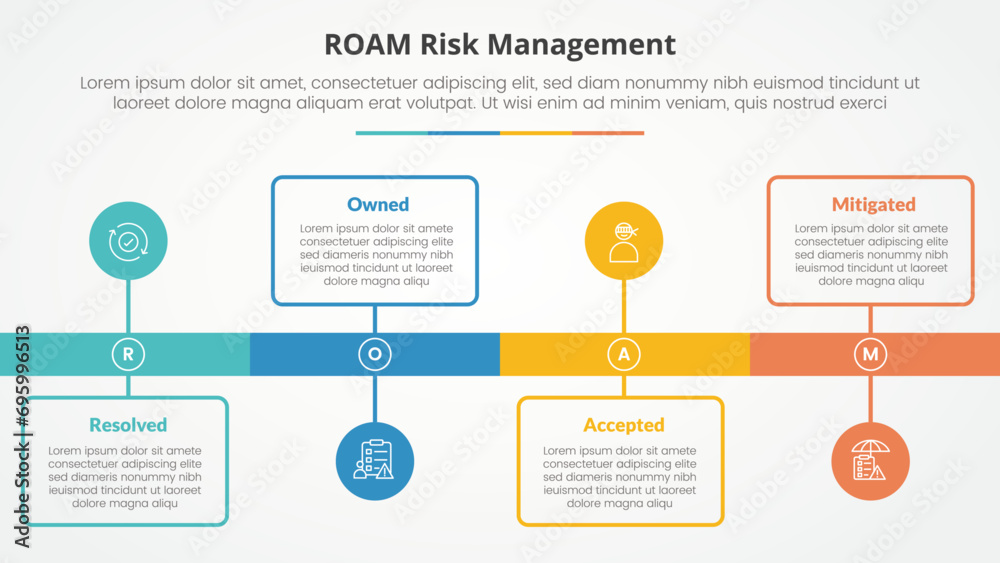 ROAM Risk Management

Lorem ipsum dolor sit amet, consectetuer adipiscing elit, sed diam nonummy nibh euismod tincidunt ut laoreet dolore magna aliquam erat volutpat. Ut wisi enim ad minim veniam, quis nostrud exerci

Owned

Lorem ipsum dolor sit amete consectetuer adipiscing elite sed diameris nonummy nibh ieuismod tincidunt ut laoreet dolore magna aliqu

Mitigated

Lorem ipsum dolor sit amete consectetuer adipiscing elite sed diameris nonummy nibh ieuismod tincidunt ut laoreet dolore magna aliqu

R

O

A

M

Resolved

Lorem ipsum dolor sit amete consectetuer adipiscing elite sed diameris nonummy nibh ieuismod tincidunt ut laoreet dolore magna aliqu

Accepted

Lorem ipsum dolor sit amete consectetuer adipiscing elite sed diameris nonummy nibh ieuismod tincidunt ut laoreet dolore magna aliqu

Adobe Stock | #695996513